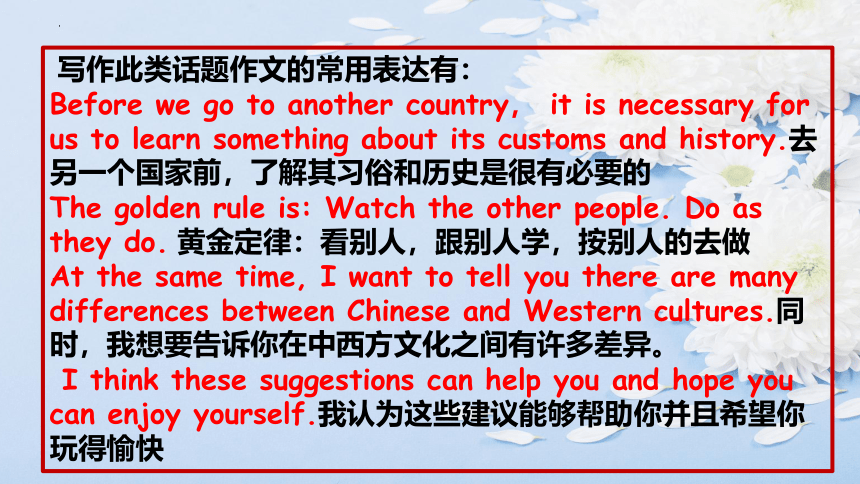 写作此类话题作文的常用表达有：
Before we go to another country, it is necessary for us to learn something about its customs and history.去另一个国家前，了解其习俗和历史是很有必要的
The golden rule is: Watch the other people. Do as they do. 黄金定律：看别人，跟别人学，按别人的去做
At the same time, I want to tell you there are many differences between Chinese and Western cultures.同时，我想要告诉你在中西方文化之间有许多差异。
I think these suggestions can help you and hope you can enjoy yourself.我认为这些建议能够帮助你并且希望你玩得愉快